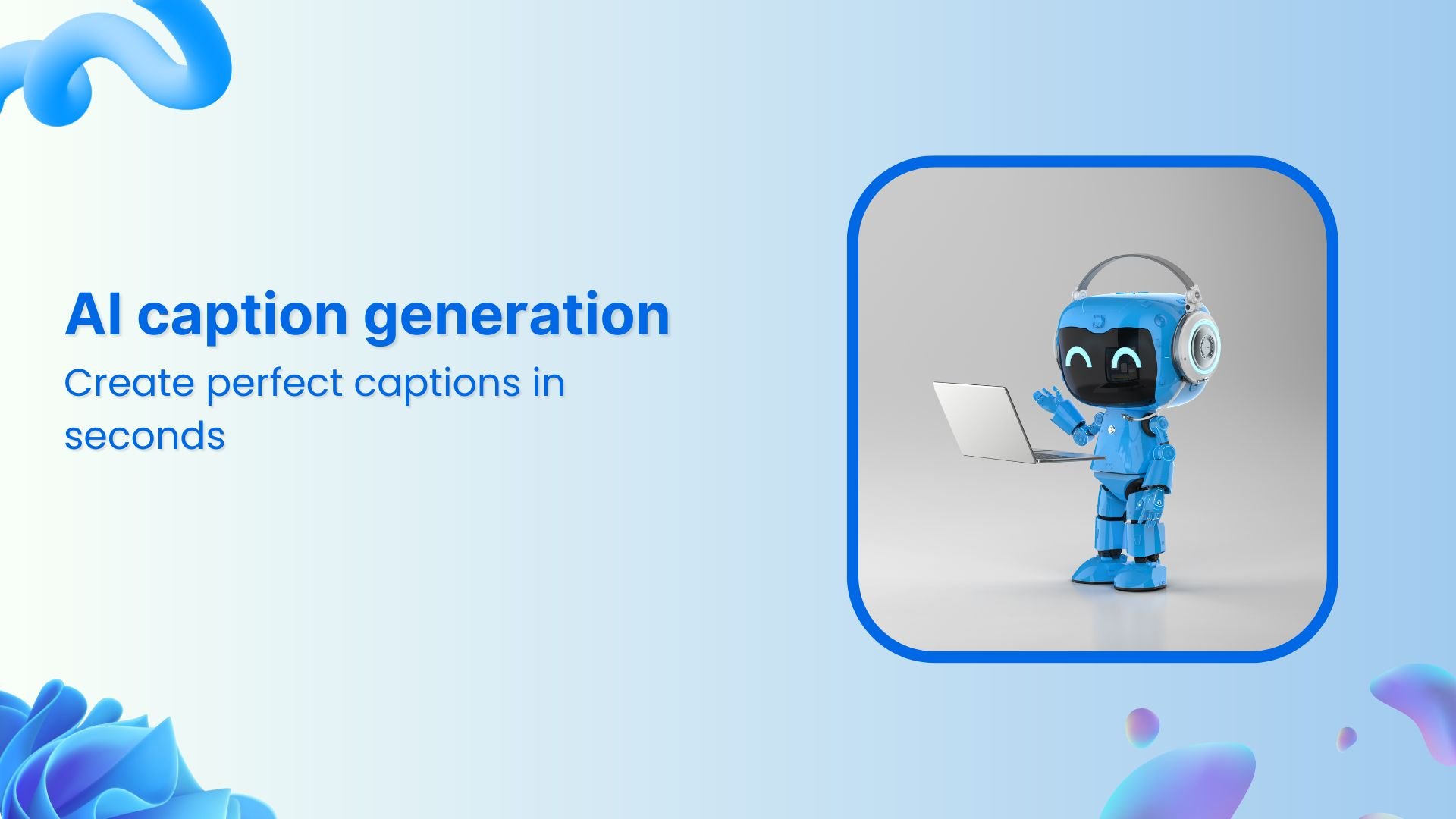 AI caption generation

Create perfect captions in seconds